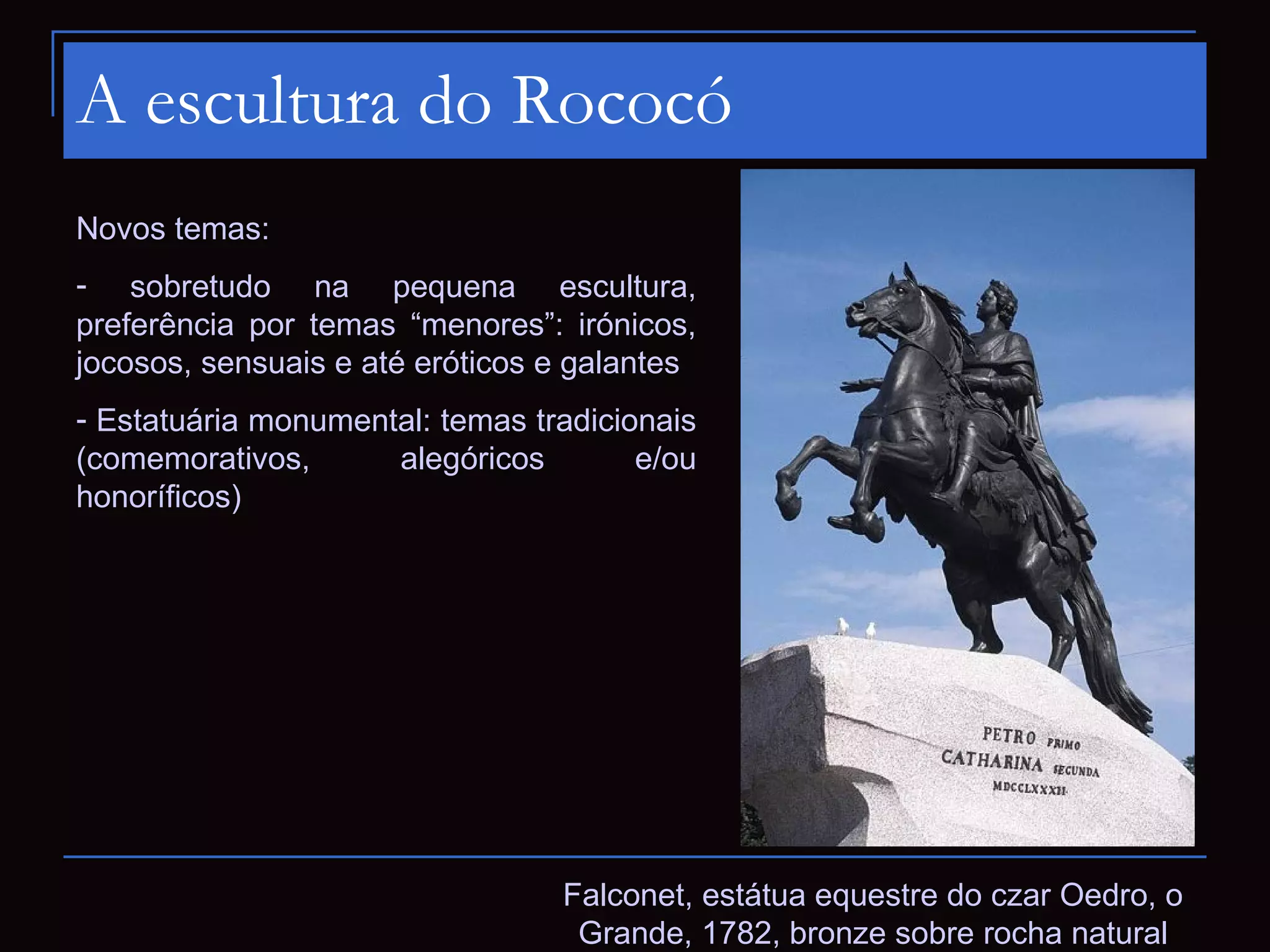 A escultura do Rococó

Novos temas:

- sobretudo na pequena escultura, preferência por temas “menores”: irónicos, jocosos, sensuais e até eróticos e galantes

- Estatuária monumental: temas tradicionais (comemorativos, alegóricos e/ou honoríficos)

PETRO PRIMO
CATHARINA SECUNDA
MDCCLXXXII

Falconet, estátua equestre do czar Oedro, o Grande, 1782, bronze sobre rocha natural